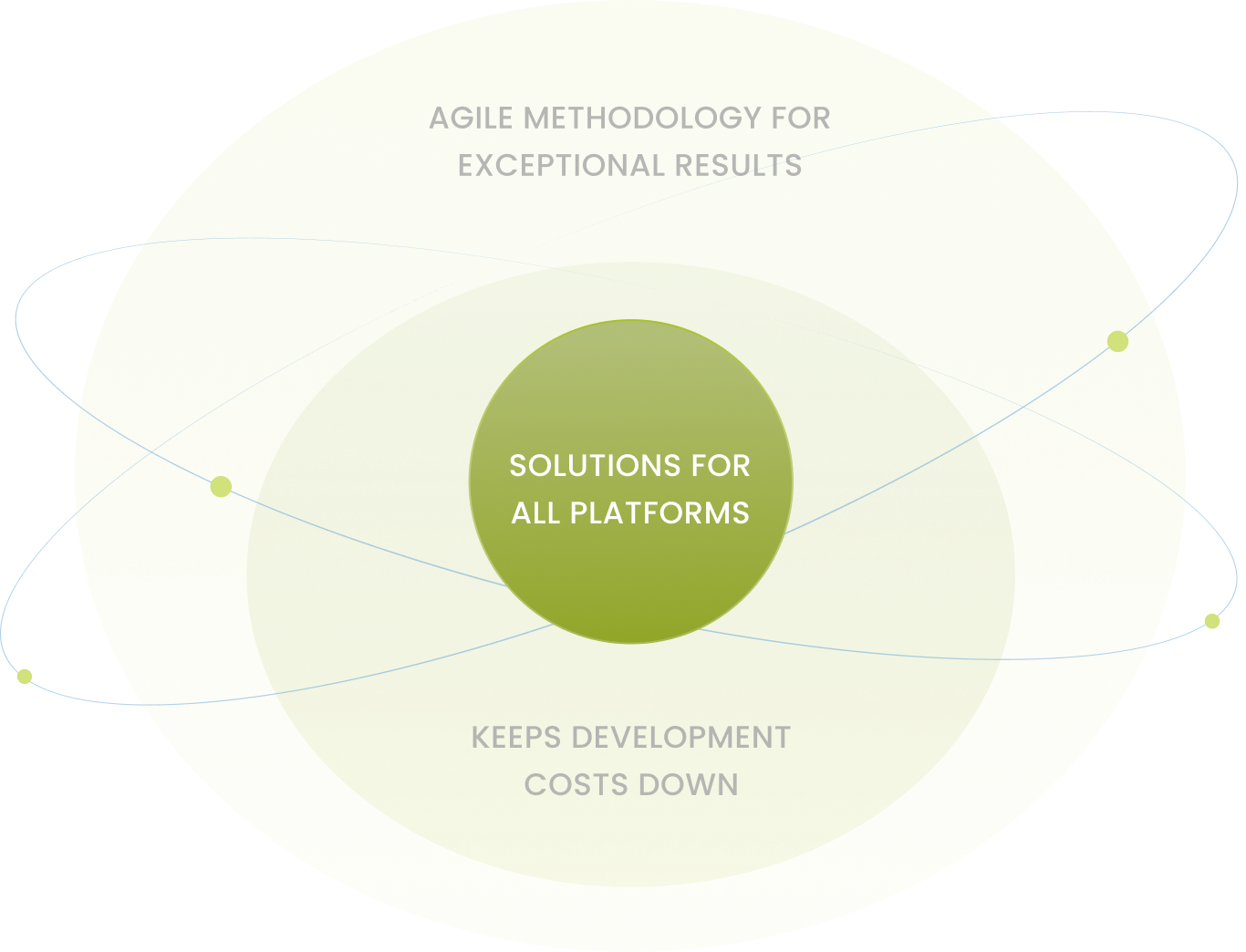 AGILE METHODOLOGY FOR EXCEPTIONAL RESULTS

SOLUTIONS FOR ALL PLATFORMS

KEEPS DEVELOPMENT COSTS DOWN